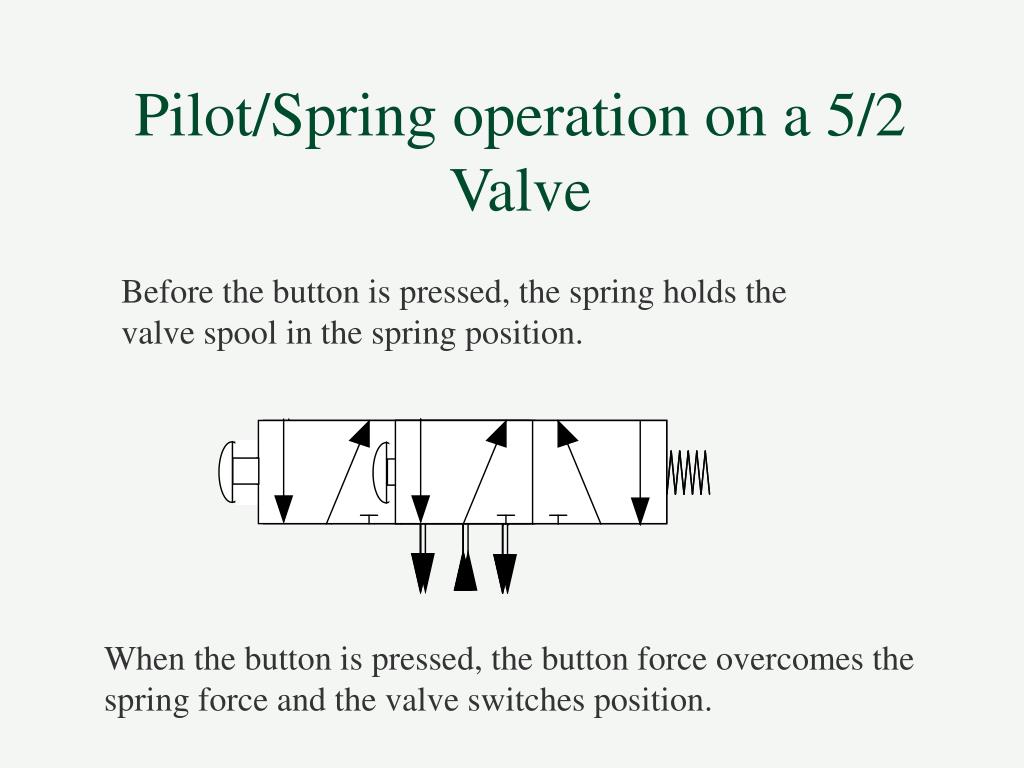 Pilot/Spring operation on a 5/2 Valve

Before the button is pressed, the spring holds the valve spool in the spring position.

When the button is pressed, the button force overcomes the spring force and the valve switches position.